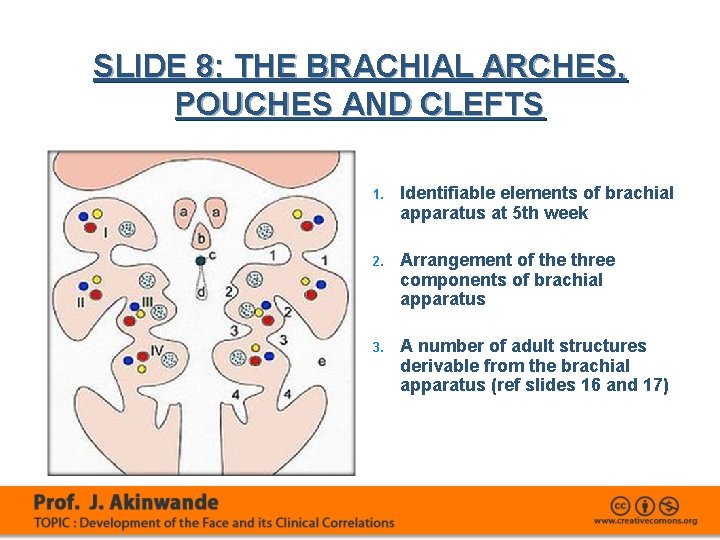 SLIDE 8: THE BRACHIAL ARCHES, POUCHES AND CLEFTS

a a
b
c
d
I
II
III
IV
1
1
2
2
3
3
4
4
e

1. Identifiable elements of brachial apparatus at 5th week

2. Arrangement of the three components of brachial apparatus

3. A number of adult structures derivable from the brachial apparatus (ref slides 16 and 17)

Prof. J. Akinwande
TOPIC : Development of the Face and its Clinical Correlations

www.creativecomons.org